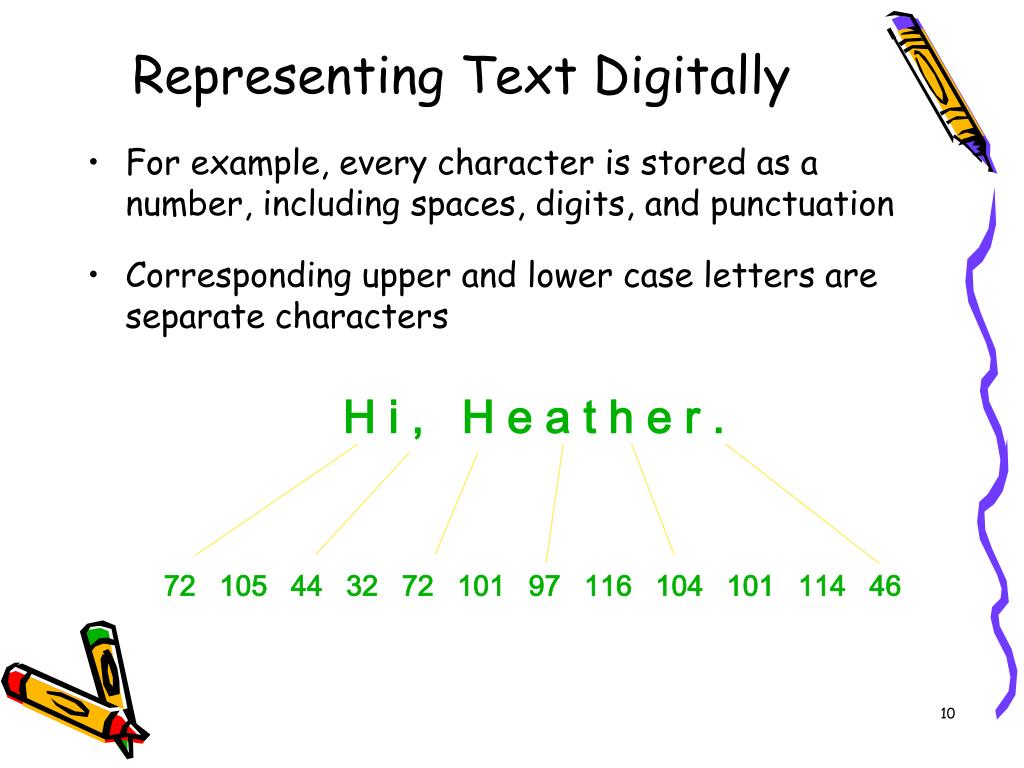 Representing Text Digitally

• For example, every character is stored as a number, including spaces, digits, and punctuation

• Corresponding upper and lower case letters are separate characters

H i ,  H e a t h e r .

72 105 44 32 72 101 97 116 104 101 114 46

10